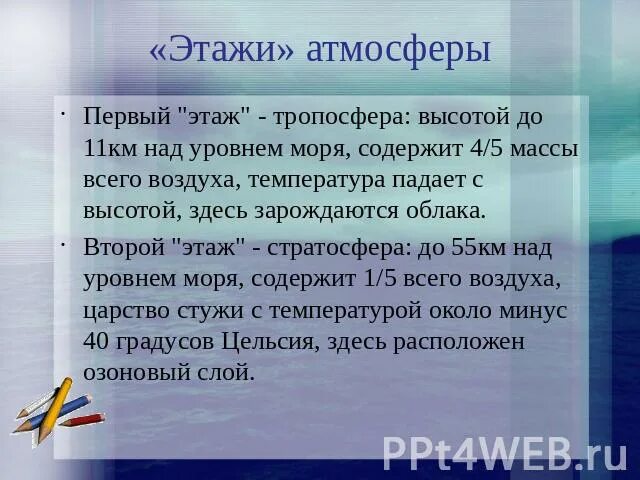 «Этажи» атмосферы

· Первый "этаж" - тропосфера: высотой до 11км над уровнем моря, содержит 4/5 массы всего воздуха, температура падает с высотой, здесь зарождаются облака.

· Второй "этаж" - стратосфера: до 55км над уровнем моря, содержит 1/5 всего воздуха, царство стужи с температурой около минус 40 градусов Цельсия, здесь расположен озоновый слой.

PPt4WEB.ru